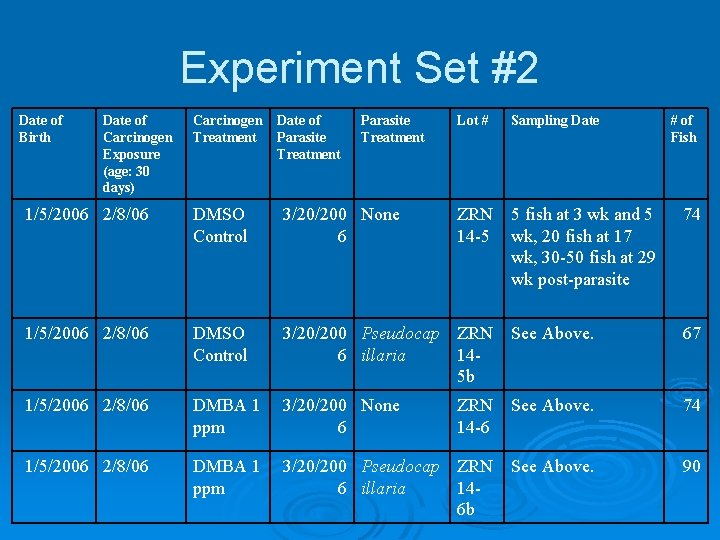 Experiment Set #2

| Date of Birth | Date of Carcinogen Exposure (age: 30 days) | Carcinogen Treatment | Date of Parasite Treatment | Parasite Treatment | Lot # | Sampling Date | # of Fish |
|---|---|---|---|---|---|---|---|
| 1/5/2006 | 2/8/06 | DMSO Control | 3/20/2006 | None | ZRN 14-5 | 5 fish at 3 wk and 5 wk, 20 fish at 17 wk, 30-50 fish at 29 wk post-parasite | 74 |
| 1/5/2006 | 2/8/06 | DMSO Control | 3/20/2006 | Pseudocapillaria | ZRN 14-5b | See Above. | 67 |
| 1/5/2006 | 2/8/06 | DMBA 1 ppm | 3/20/2006 | None | ZRN 14-6 | See Above. | 74 |
| 1/5/2006 | 2/8/06 | DMBA 1 ppm | 3/20/2006 | Pseudocapillaria | ZRN 14-6b | See Above. | 90 |